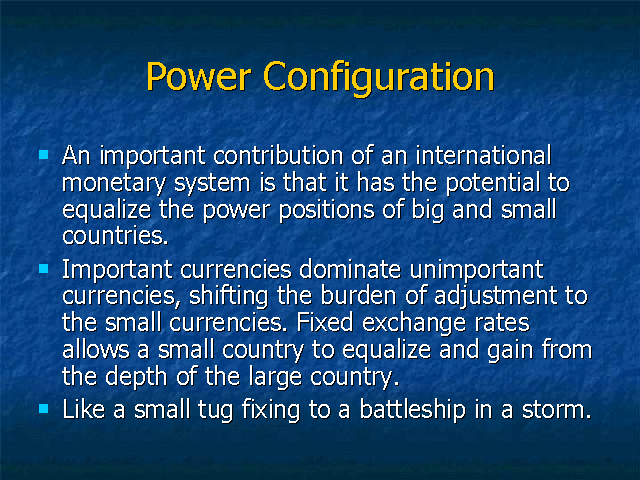 Power Configuration

- An important contribution of an international monetary system is that it has the potential to equalize the power positions of big and small countries.
- Important currencies dominate unimportant currencies, shifting the burden of adjustment to the small currencies. Fixed exchange rates allows a small country to equalize and gain from the depth of the large country.
- Like a small tug fixing to a battleship in a storm.